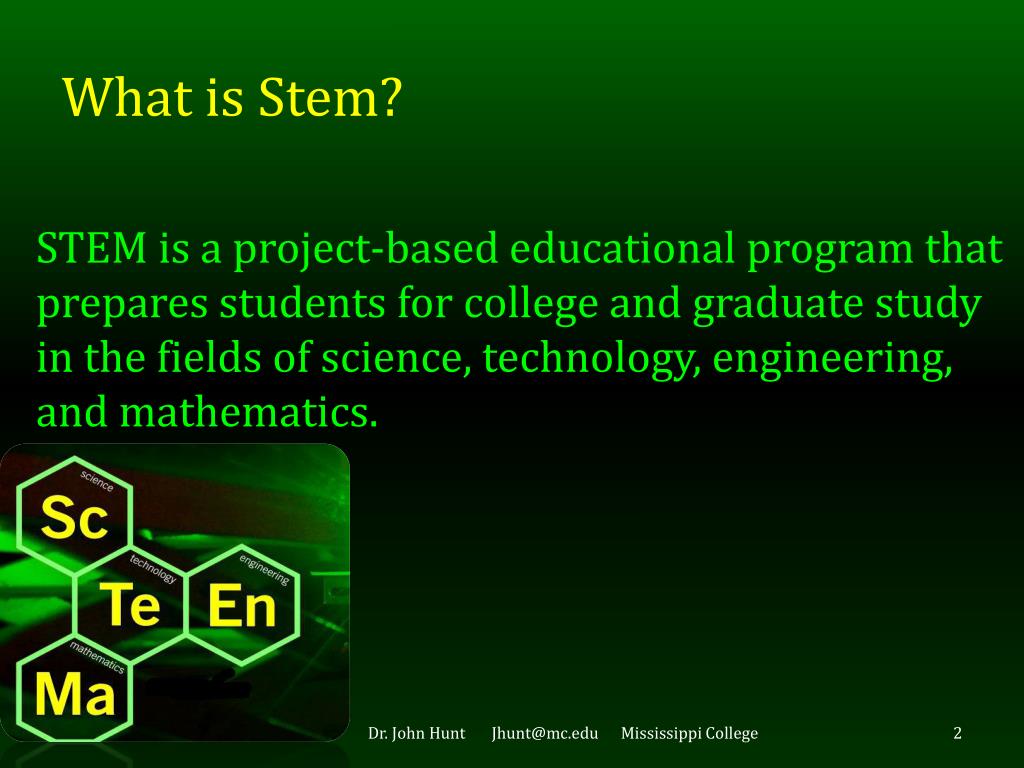 What is Stem?

STEM is a project-based educational program that prepares students for college and graduate study in the fields of science, technology, engineering, and mathematics.

science
Sc
technology
Te
engineering
En
mathematics
Ma

Dr. John Hunt Jhunt@mc.edu Mississippi College 2